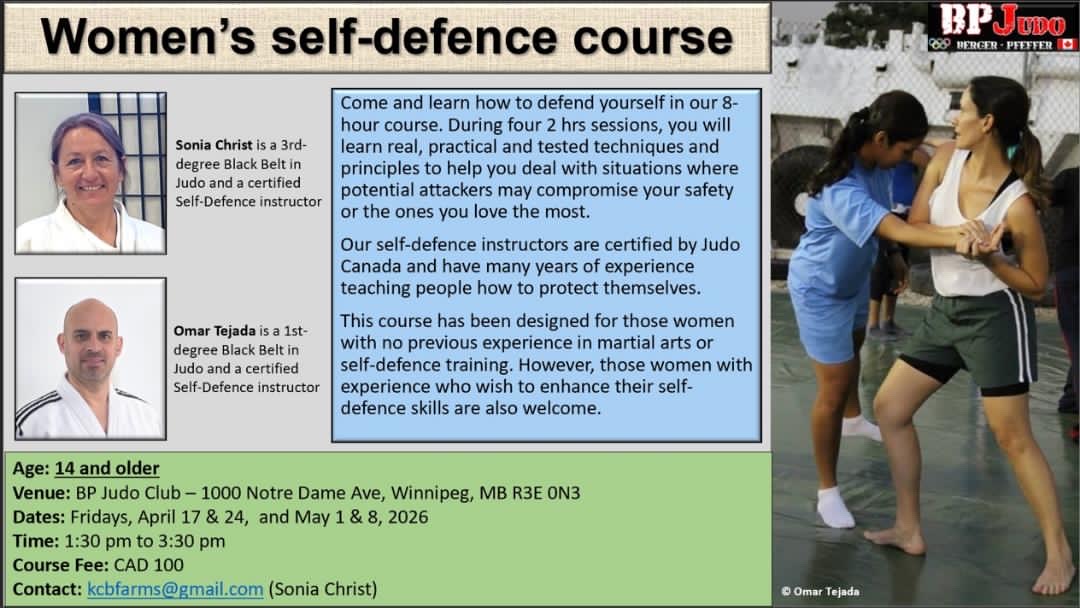 Women's self-defence course

BP JUDO
BERGER · PFEFFER

Sonia Christ is a 3rd-degree Black Belt in Judo and a certified Self-Defence instructor

Omar Tejada is a 1st-degree Black Belt in Judo and a certified Self-Defence instructor

Come and learn how to defend yourself in our 8-hour course. During four 2 hrs sessions, you will learn real, practical and tested techniques and principles to help you deal with situations where potential attackers may compromise your safety or the ones you love the most.

Our self-defence instructors are certified by Judo Canada and have many years of experience teaching people how to protect themselves.

This course has been designed for those women with no previous experience in martial arts or self-defence training. However, those women with experience who wish to enhance their self-defence skills are also welcome.

Age: 14 and older
Venue: BP Judo Club – 1000 Notre Dame Ave, Winnipeg, MB R3E 0N3
Dates: Fridays, April 17 & 24, and May 1 & 8, 2026
Time: 1:30 pm to 3:30 pm
Course Fee: CAD 100
Contact: kcbfarms@gmail.com (Sonia Christ)

© Omar Tejada